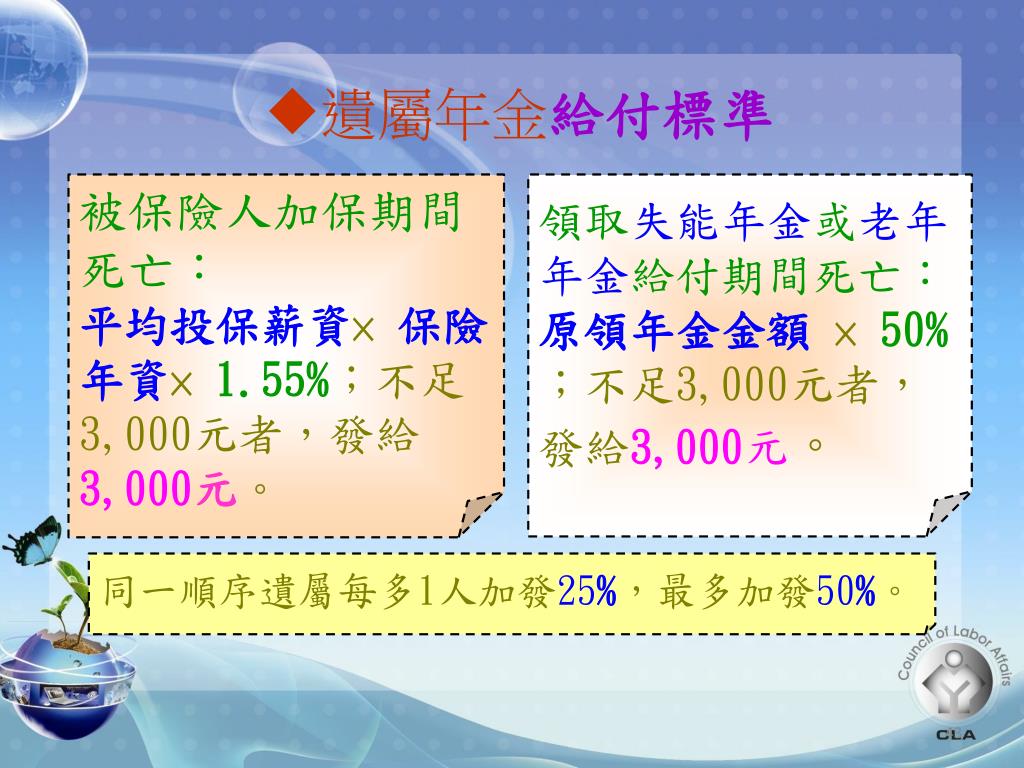 ◆遺屬年金給付標準

被保險人加保期間死亡：
平均投保薪資× 保險年資× 1.55%；不足3,000元者，發給3,000元。

領取失能年金或老年年金給付期間死亡：
原領年金金額 × 50%；不足3,000元者，發給3,000元。

同一順序遺屬每多1人加發25%，最多加發50%。

Council of Labor Affairs
CLA